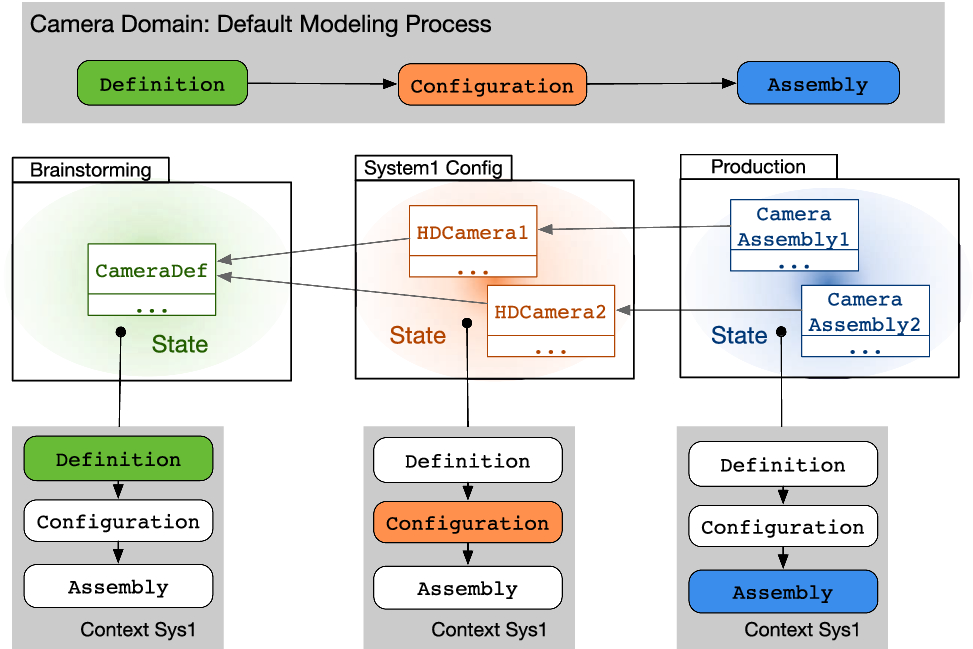 Camera Domain: Default Modeling Process

Definition

Configuration

Assembly

Brainstorming

CameraDef

...

State

System1 Config

HDCamera1

...

HDCamera2

...

State

Production

Camera Assembly1

...

Camera Assembly2

...

State

Definition

Configuration

Assembly

Context Sys1

Definition

Configuration

Assembly

Context Sys1

Definition

Configuration

Assembly

Context Sys1